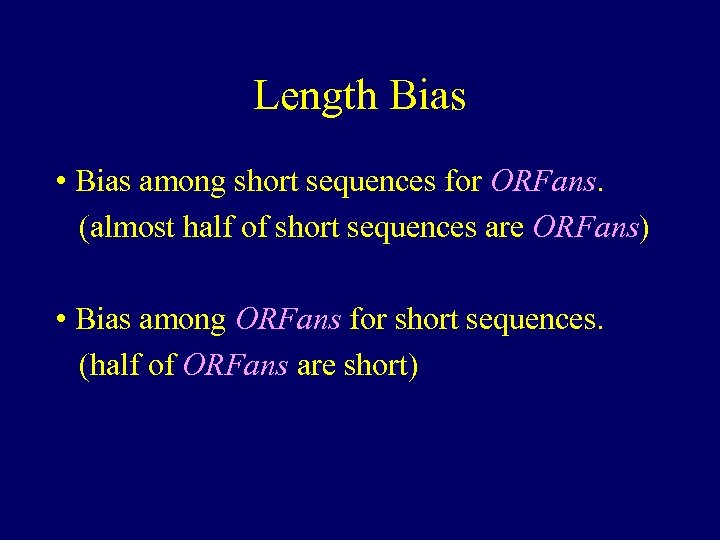 Length Bias

• Bias among short sequences for ORFans. (almost half of short sequences are ORFans)

• Bias among ORFans for short sequences. (half of ORFans are short)